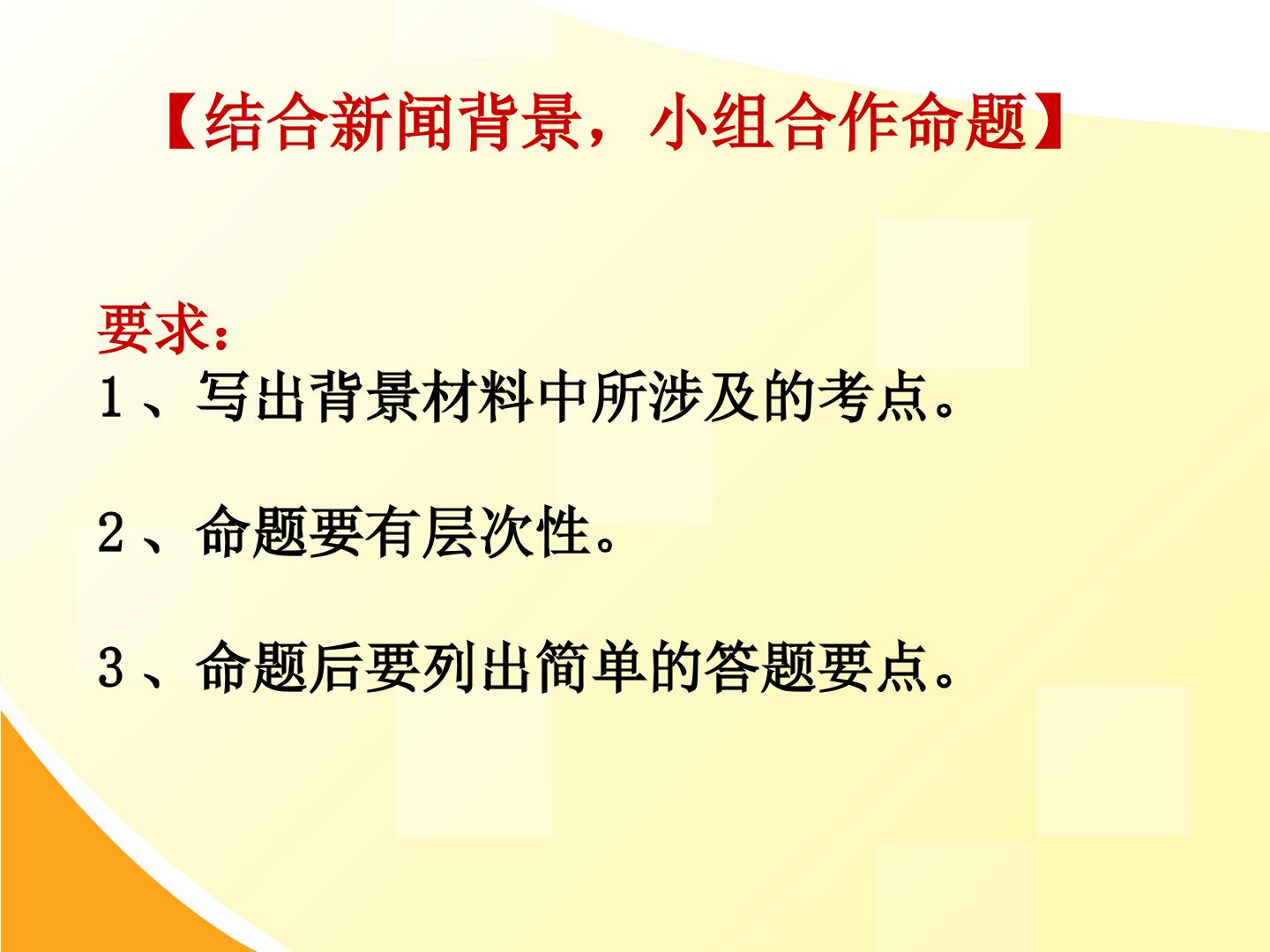 【结合新闻背景，小组合作命题】

要求：
1、写出背景材料中所涉及的考点。

2、命题要有层次性。

3、命题后要列出简单的答题要点。